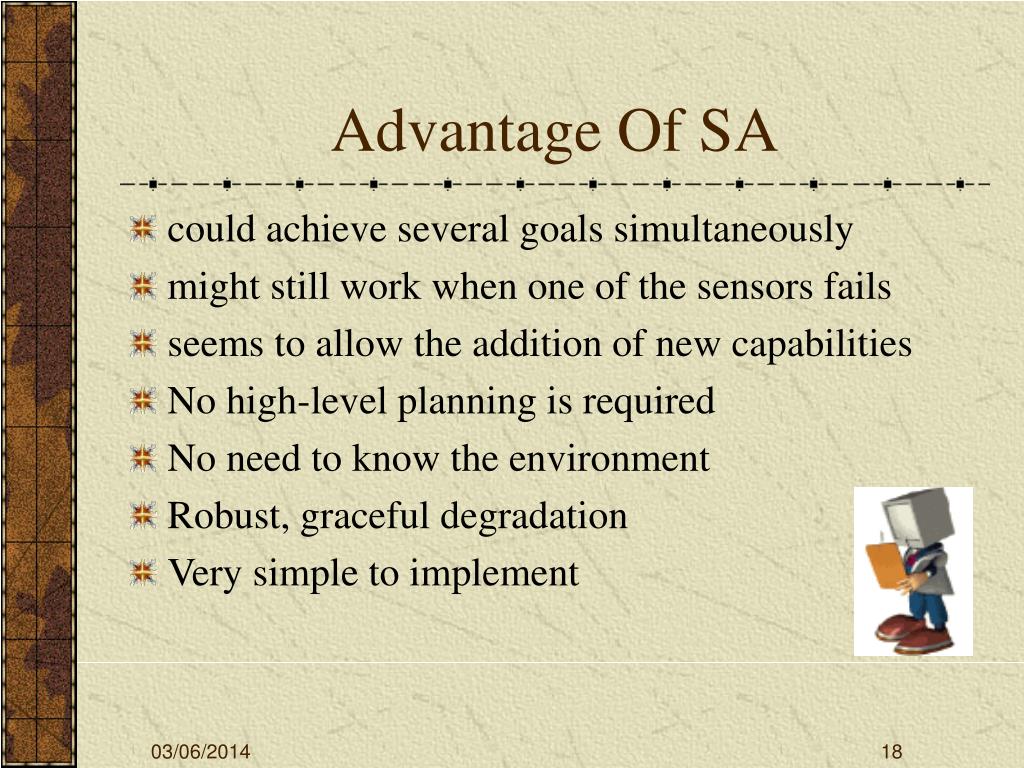 Advantage Of SA

could achieve several goals simultaneously

might still work when one of the sensors fails

seems to allow the addition of new capabilities

No high-level planning is required

No need to know the environment

Robust, graceful degradation

Very simple to implement

03/06/2014

18